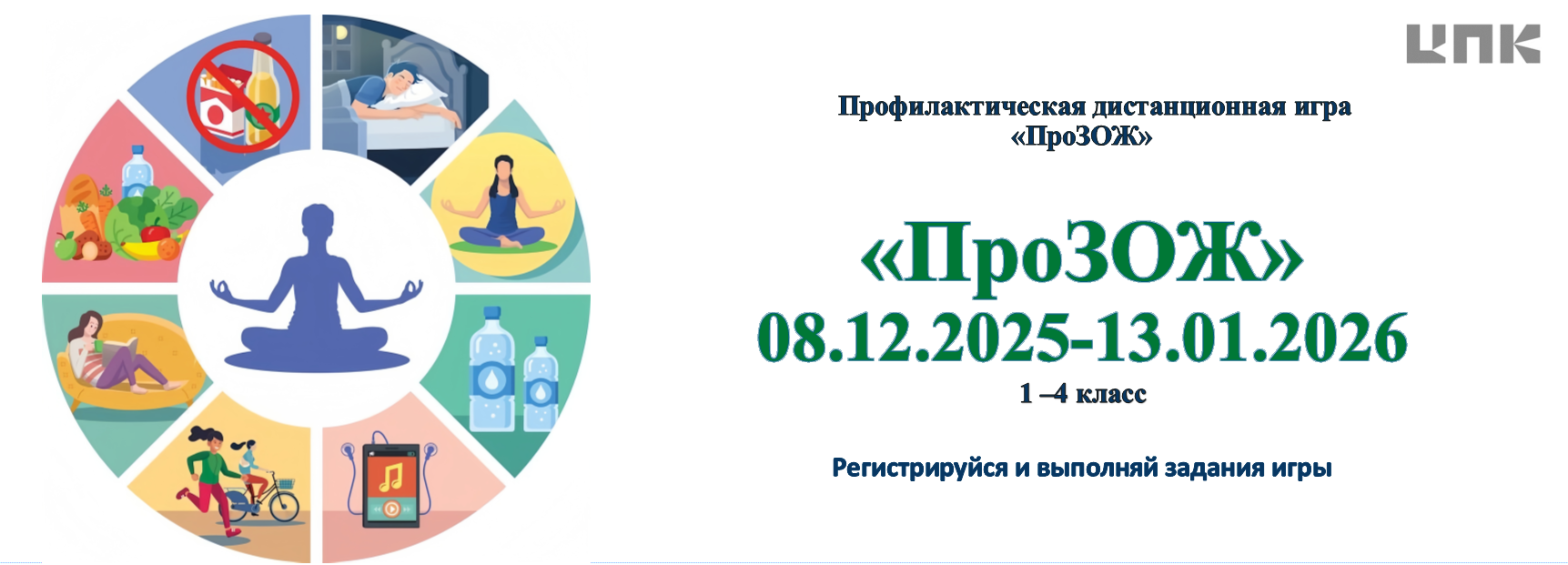 ЦПК

Профилактическая дистанционная игра «ПроЗОЖ»

«ПроЗОЖ»
08.12.2025-13.01.2026
1 –4 класс

Регистрируйся и выполняй задания игры